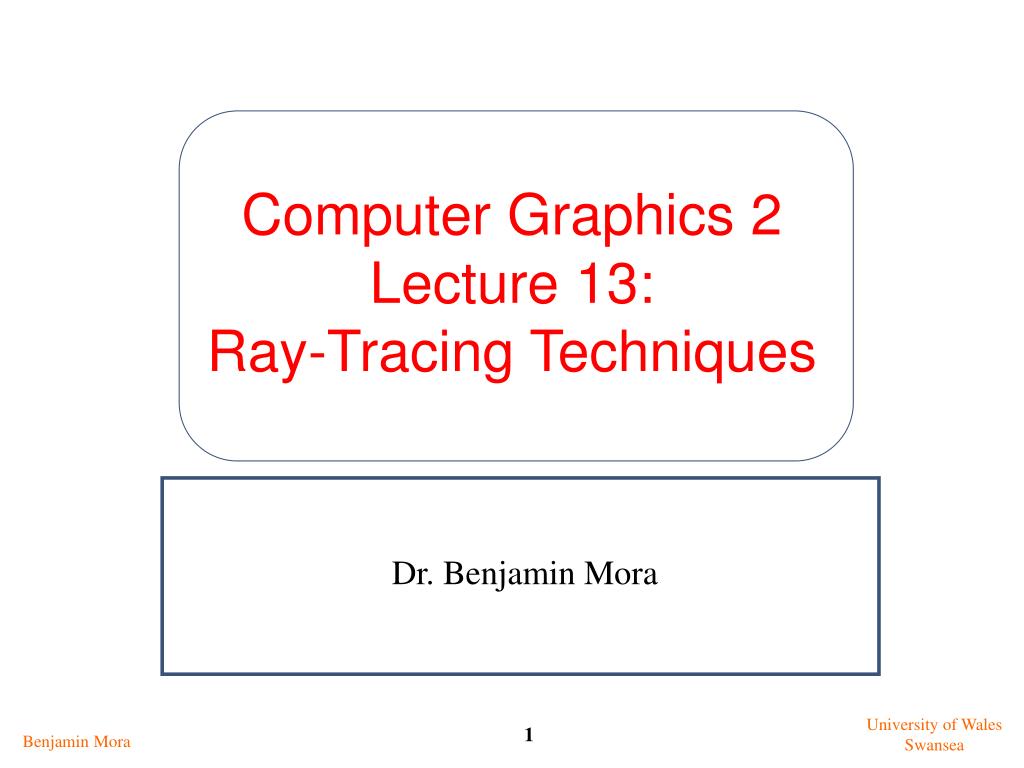 Computer Graphics 2
Lecture 13:
Ray-Tracing Techniques

Dr. Benjamin Mora

Benjamin Mora

1

University of Wales
Swansea